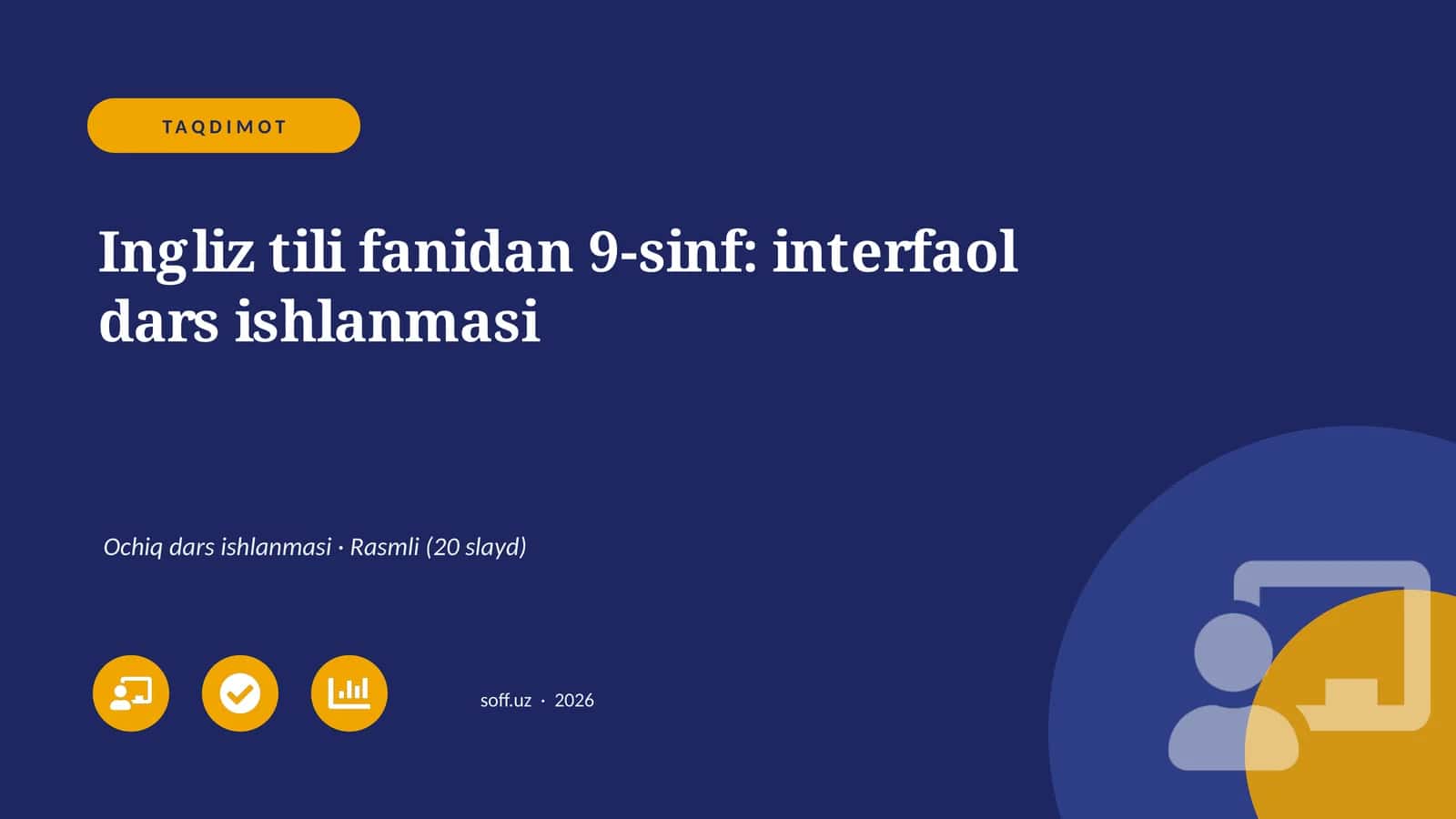 TAQDIMOT

Ingliz tili fanidan 9-sinf: interfaol dars ishlanmasi

Ochiq dars ishlanmasi · Rasmli (20 slayd)

soff.uz · 2026